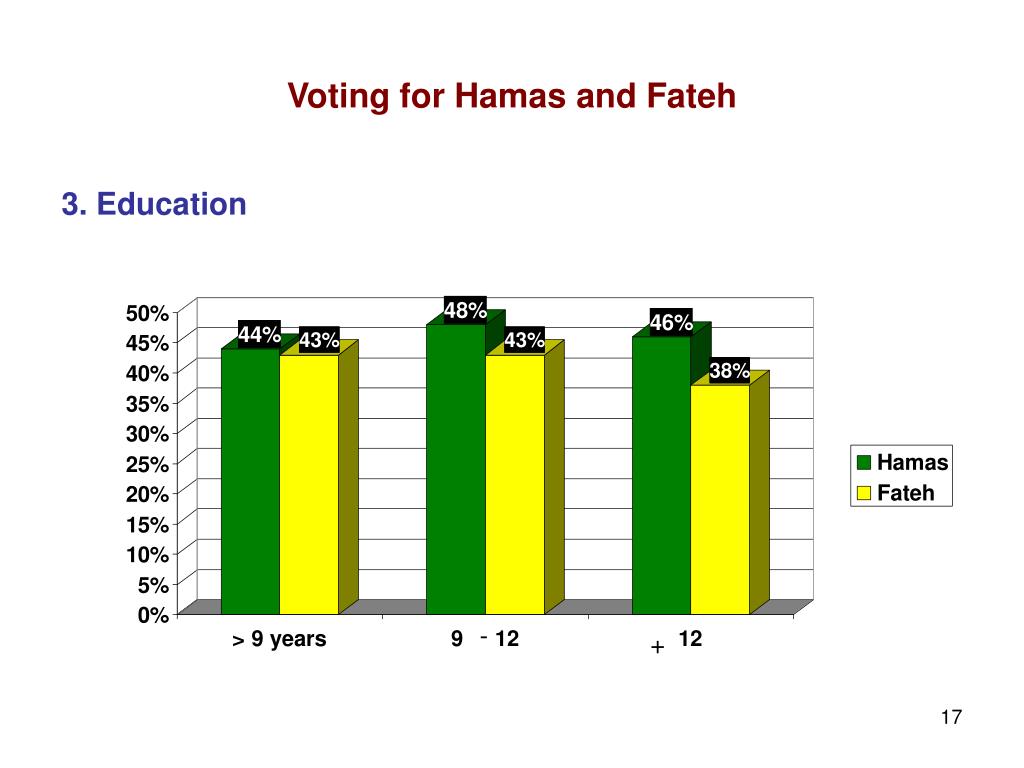 Voting for Hamas and Fateh

3. Education

50%
45%
40%
35%
30%
25%
20%
15%
10%
5%
0%

44%
43%
48%
43%
46%
38%

> 9 years
9 - 12
+ 12

Hamas
Fateh

17